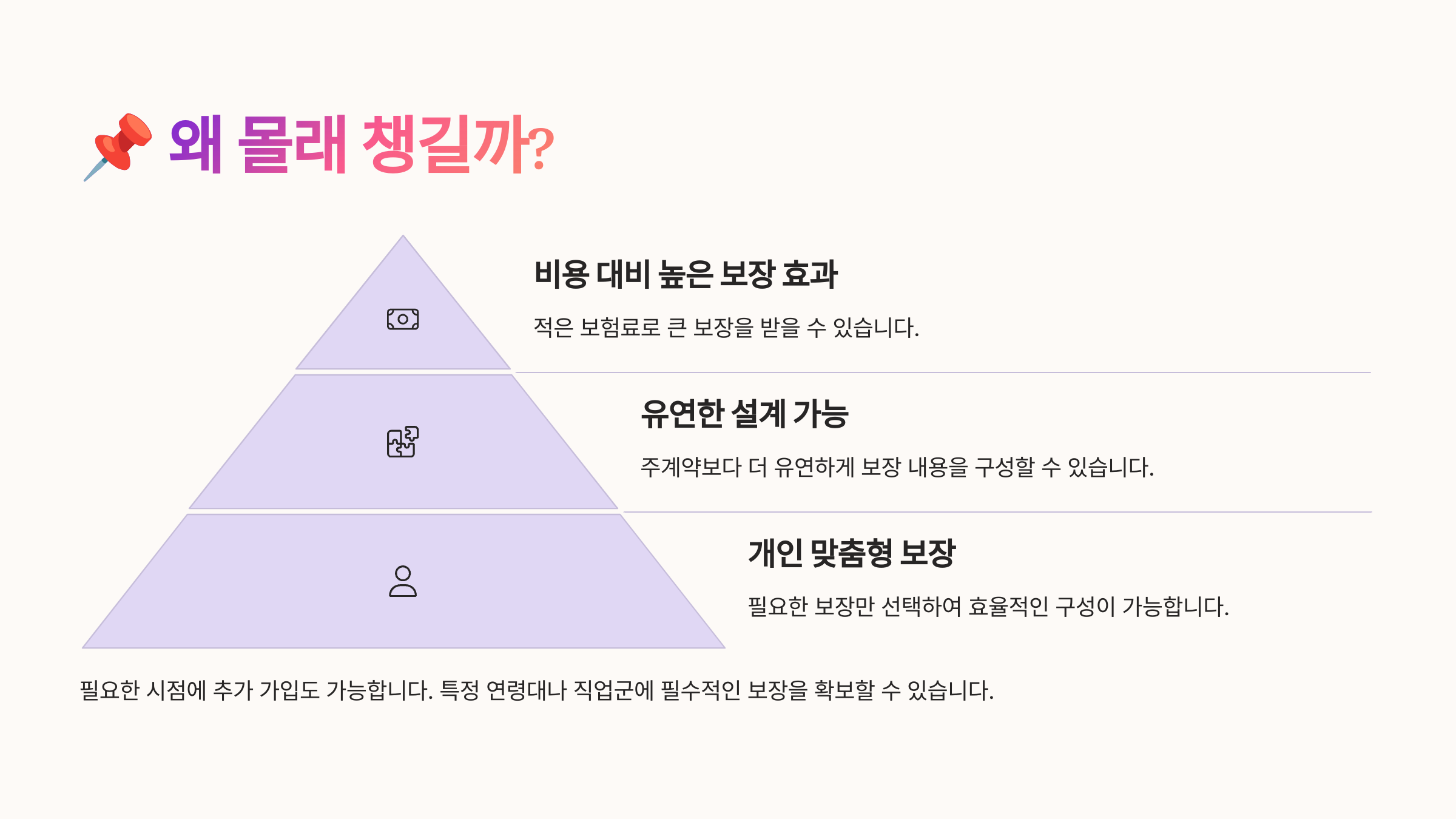 📌 왜 몰래 챙길까?

비용 대비 높은 보장 효과

적은 보험료로 큰 보장을 받을 수 있습니다.

유연한 설계 가능

주계약보다 더 유연하게 보장 내용을 구성할 수 있습니다.

개인 맞춤형 보장

필요한 보장만 선택하여 효율적인 구성이 가능합니다.

필요한 시점에 추가 가입도 가능합니다. 특정 연령대나 직업군에 필수적인 보장을 확보할 수 있습니다.